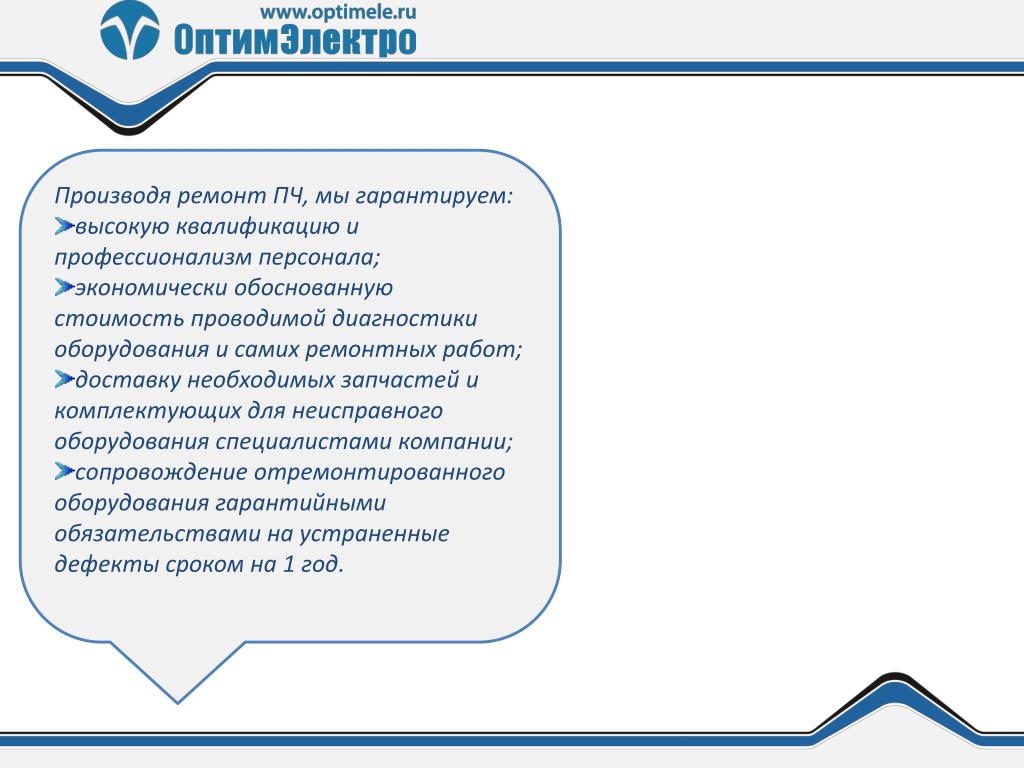 www.optimele.ru
ОптимЭлектро

Производя ремонт ПЧ, мы гарантируем:
-высокую квалификацию и профессионализм персонала;
-экономически обоснованную стоимость проводимой диагностики оборудования и самих ремонтных работ;
-доставку необходимых запчастей и комплектующих для неисправного оборудования специалистами компании;
-сопровождение отремонтированного оборудования гарантийными обязательствами на устраненные дефекты сроком на 1 год.